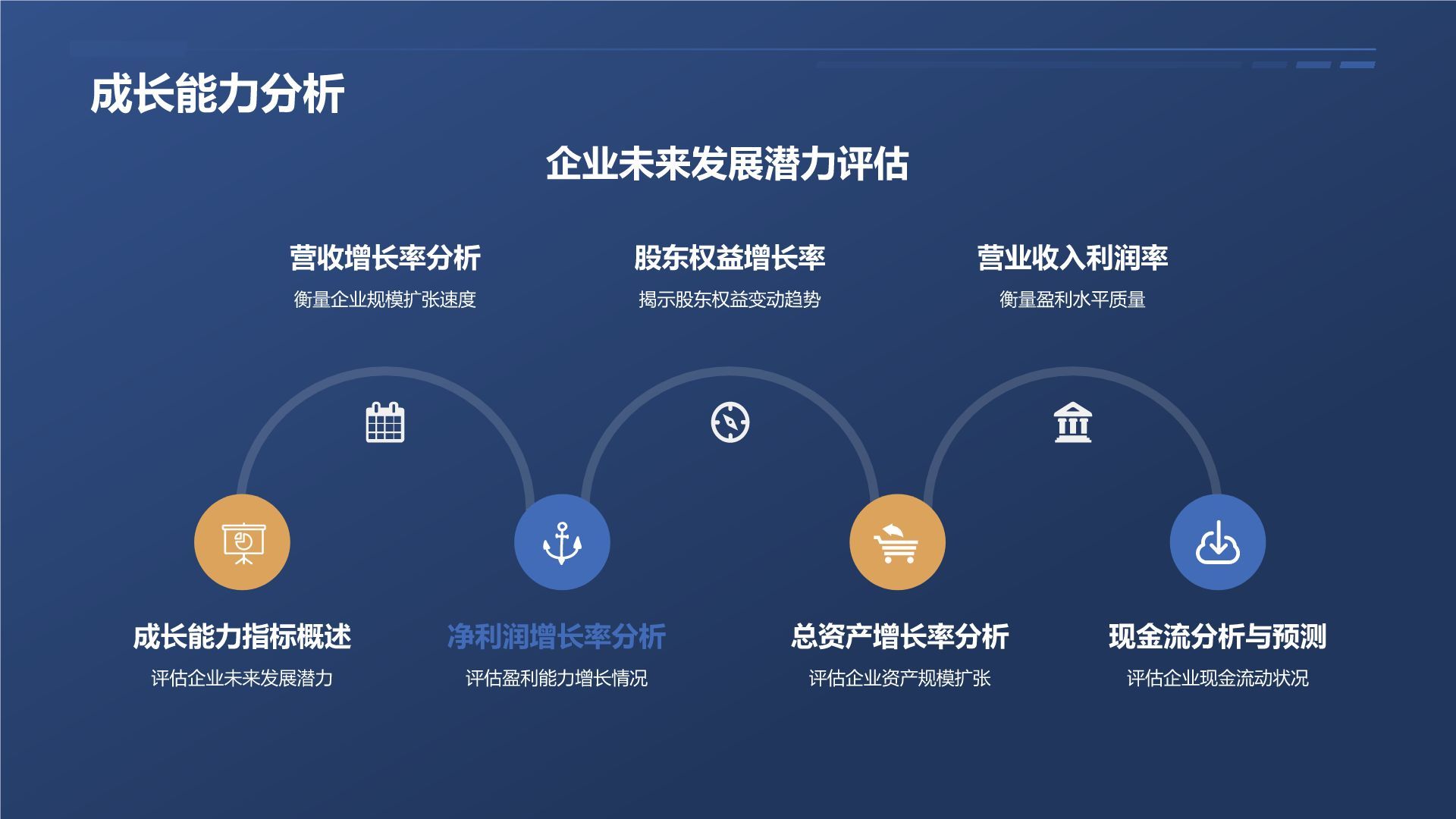 成长能力分析

企业未来发展潜力评估

营收增长率分析
衡量企业规模扩张速度

股东权益增长率
揭示股东权益变动趋势

营业收入利润率
衡量盈利水平质量

成长能力指标概述
评估企业未来发展潜力

净利润增长率分析
评估盈利能力增长情况

总资产增长率分析
评估企业资产规模扩张

现金流分析与预测
评估企业现金流动状况